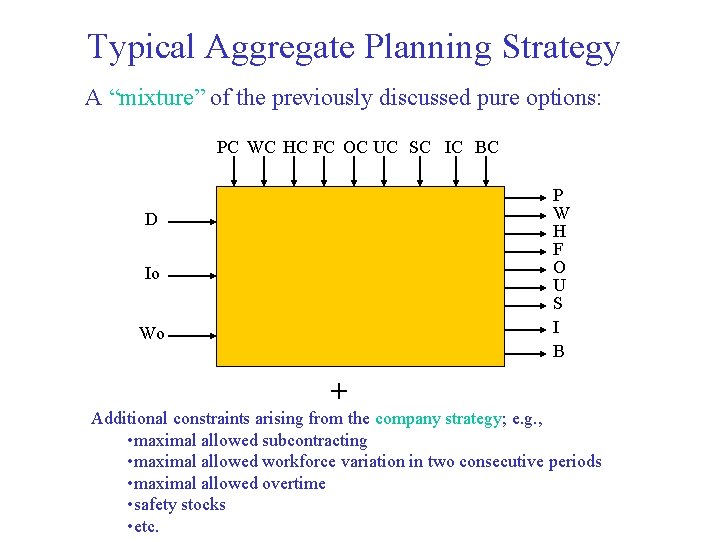 Typical Aggregate Planning Strategy

A “mixture” of the previously discussed pure options:

PC WC HC FC OC UC SC IC BC

D

Io

Wo

P
W
H
F
O
U
S
I
B

+

Additional constraints arising from the company strategy; e.g.,
•maximal allowed subcontracting
•maximal allowed workforce variation in two consecutive periods
•maximal allowed overtime
•safety stocks
•etc.